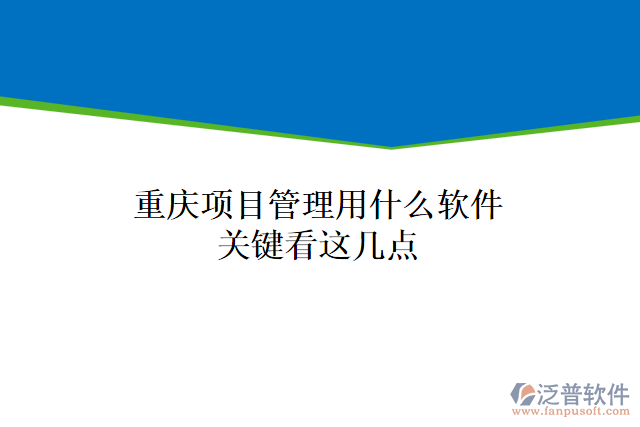 重庆项目管理用什么软件
关键看这几点

泛普软件
www.fanpusoft.com